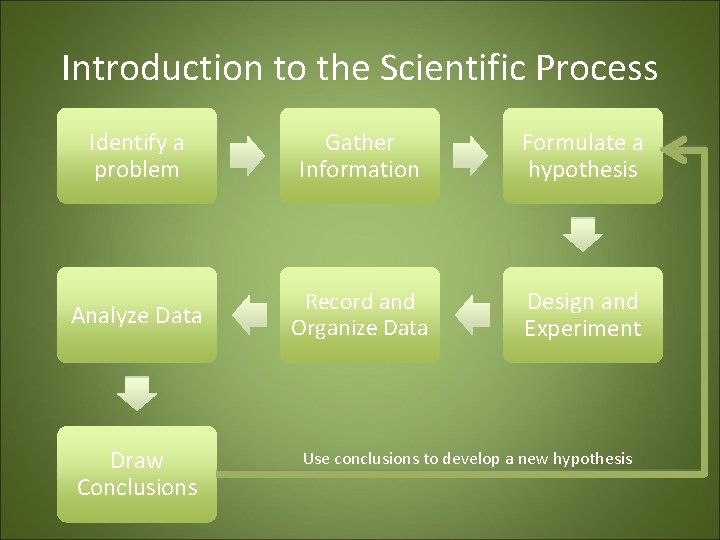 Introduction to the Scientific Process

Identify a problem

Gather Information

Formulate a hypothesis

Design and Experiment

Record and Organize Data

Analyze Data

Draw Conclusions

Use conclusions to develop a new hypothesis